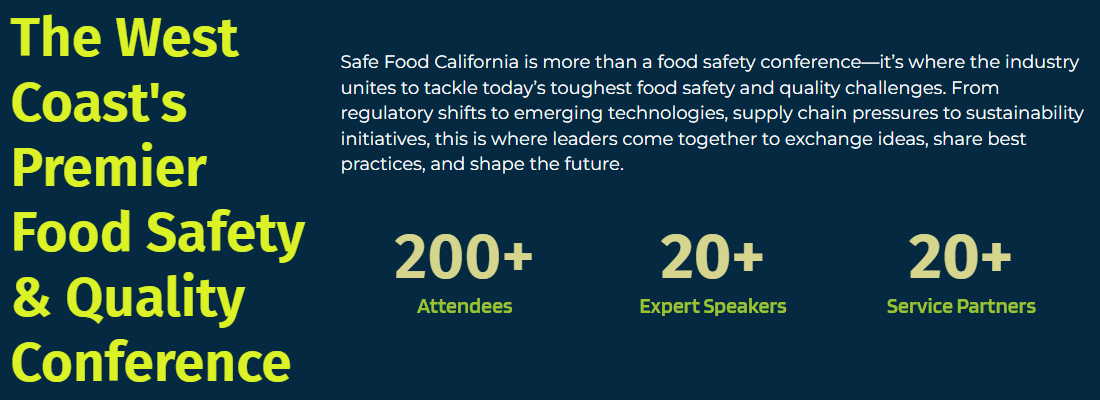 The West Coast's Premier Food Safety & Quality Conference

Safe Food California is more than a food safety conference—it's where the industry unites to tackle today's toughest food safety and quality challenges. From regulatory shifts to emerging technologies, supply chain pressures to sustainability initiatives, this is where leaders come together to exchange ideas, share best practices, and shape the future.

200+
Attendees

20+
Expert Speakers

20+
Service Partners